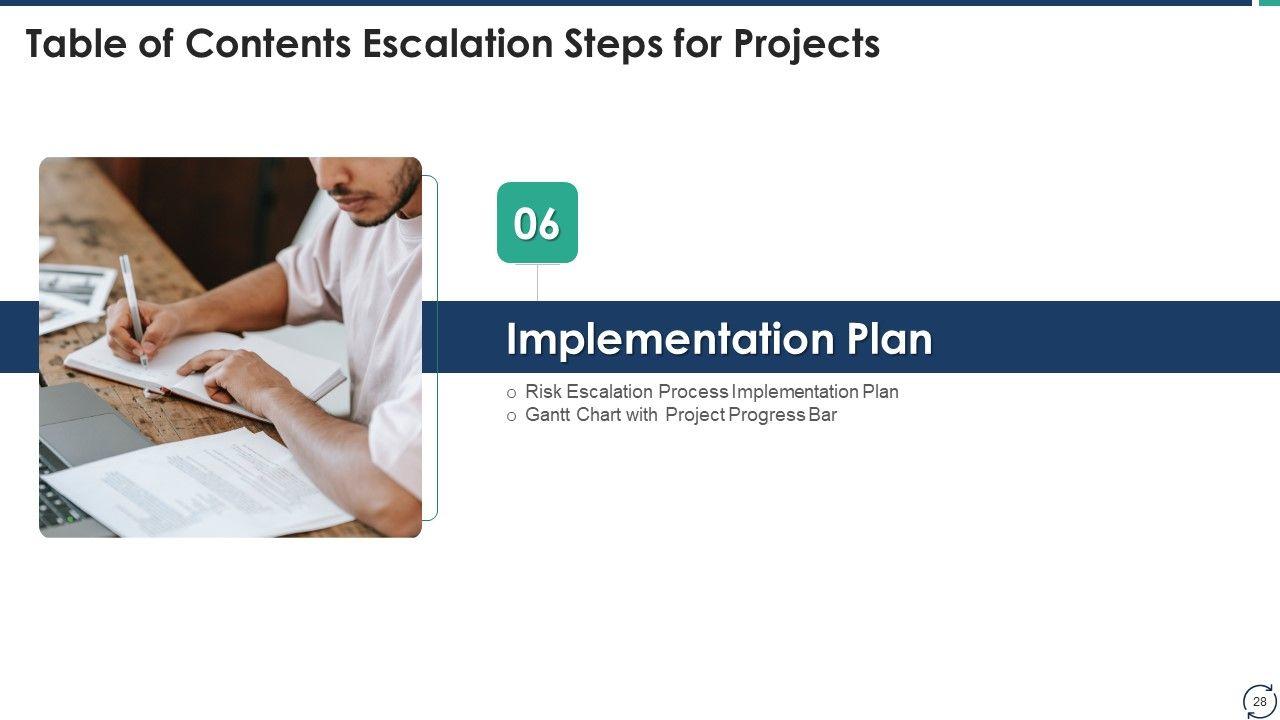 Table of Contents Escalation Steps for Projects

06

Implementation Plan

o Risk Escalation Process Implementation Plan
o Gantt Chart with Project Progress Bar

28